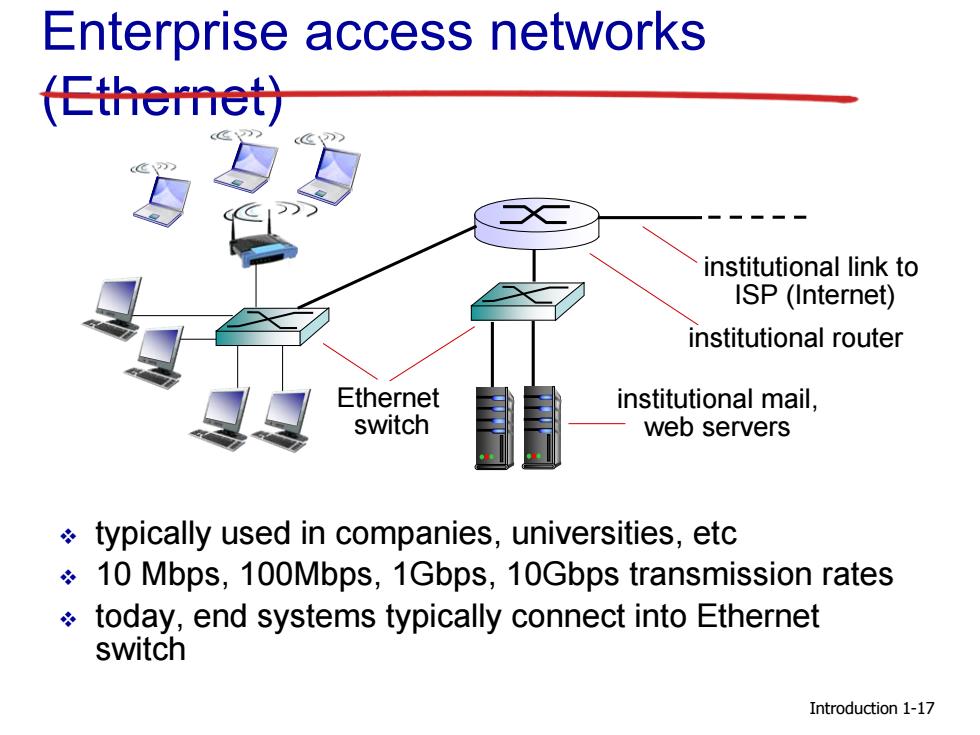 Enterprise access networks (Ethernet)

institutional link to ISP (Internet)

institutional router

Ethernet switch

institutional mail, web servers

❖ typically used in companies, universities, etc
❖ 10 Mbps, 100Mbps, 1Gbps, 10Gbps transmission rates
❖ today, end systems typically connect into Ethernet switch

Introduction 1-17